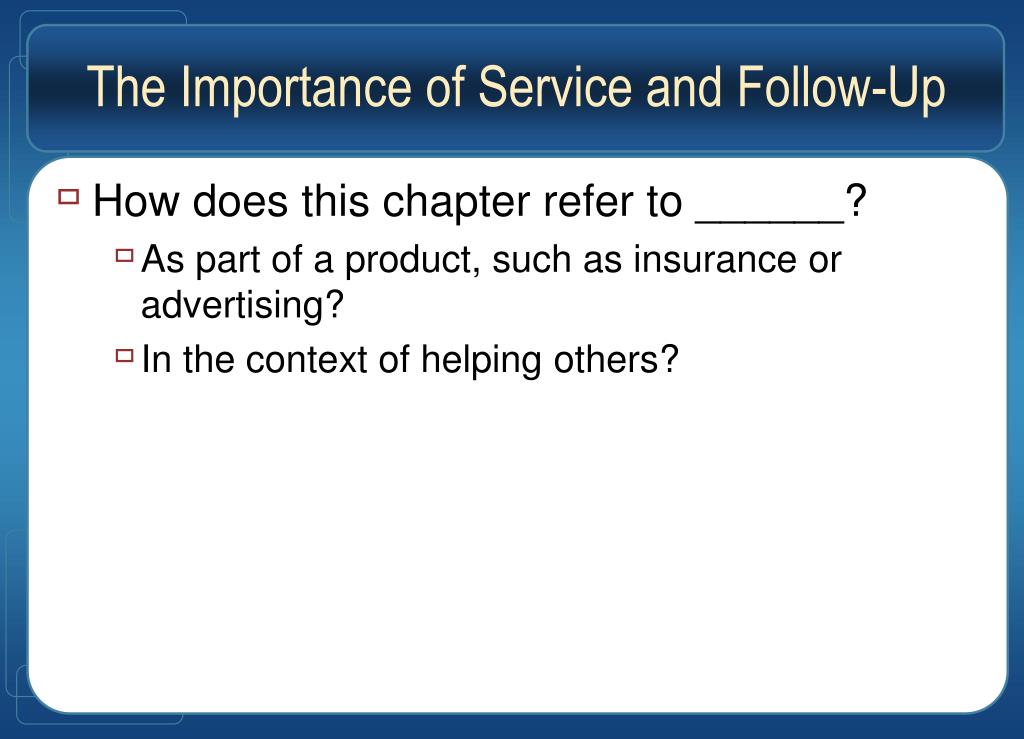 The Importance of Service and Follow-Up

How does this chapter refer to ______?

As part of a product, such as insurance or advertising?

In the context of helping others?